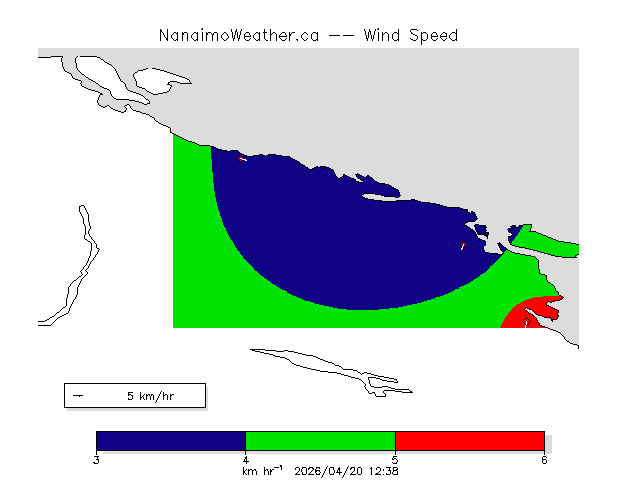 NanaimoWeather.ca -- Wind Speed

5 km/hr

3
4
5
6

km hr$^{-1}$ 2026/04/20 12:38